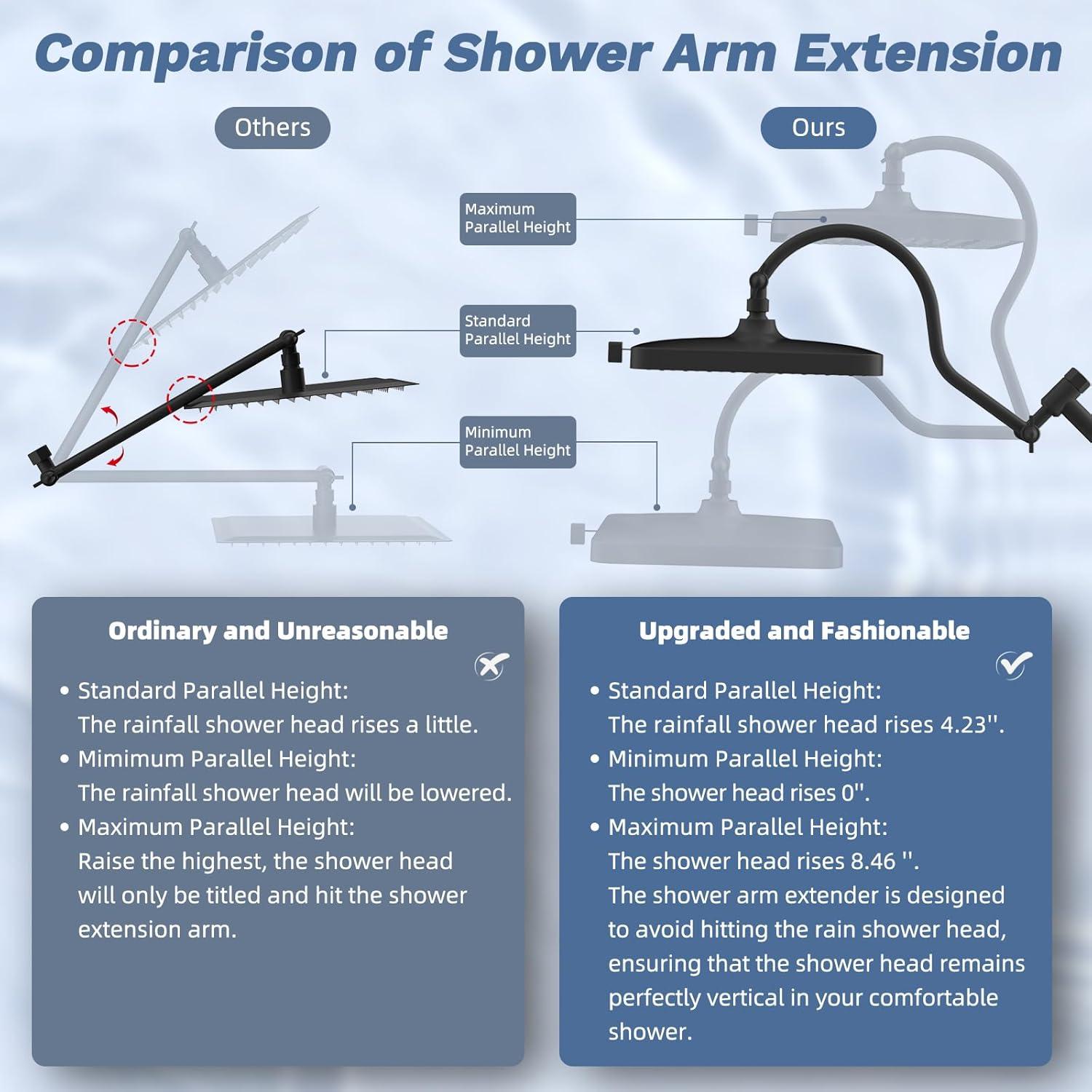 Comparison of Shower Arm Extension

Others

Ours

Maximum Parallel Height

Standard Parallel Height

Minimum Parallel Height

Ordinary and Unreasonable

• Standard Parallel Height: The rainfall shower head rises a little.
• Mimimum Parallel Height: The rainfall shower head will be lowered.
• Maximum Parallel Height: Raise the highest, the shower head will only be titled and hit the shower extension arm.

Upgraded and Fashionable

• Standard Parallel Height: The rainfall shower head rises 4.23''.
• Minimum Parallel Height: The shower head rises 0''.
• Maximum Parallel Height: The shower head rises 8.46 ''. The shower arm extender is designed to avoid hitting the rain shower head, ensuring that the shower head remains perfectly vertical in your comfortable shower.